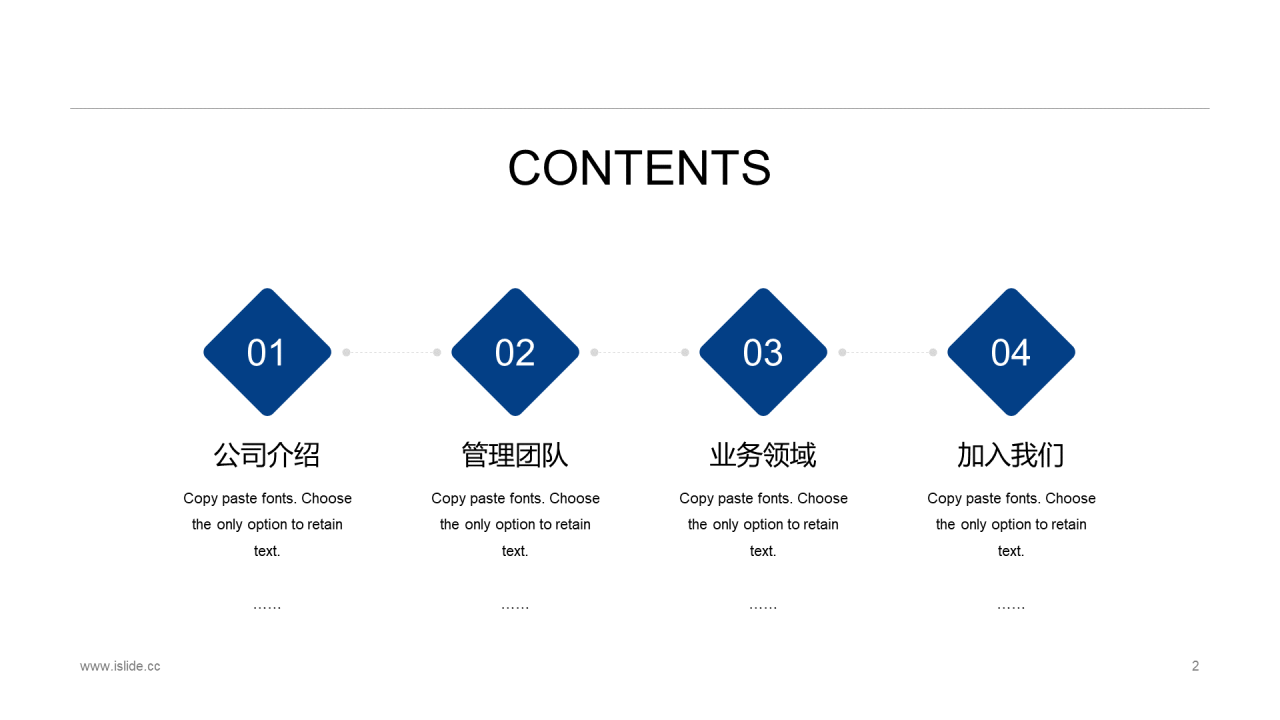 CONTENTS

01

公司介绍

Copy paste fonts. Choose the only option to retain text.

……

02

管理团队

Copy paste fonts. Choose the only option to retain text.

……

03

业务领域

Copy paste fonts. Choose the only option to retain text.

……

04

加入我们

Copy paste fonts. Choose the only option to retain text.

……

www.islide.cc

2